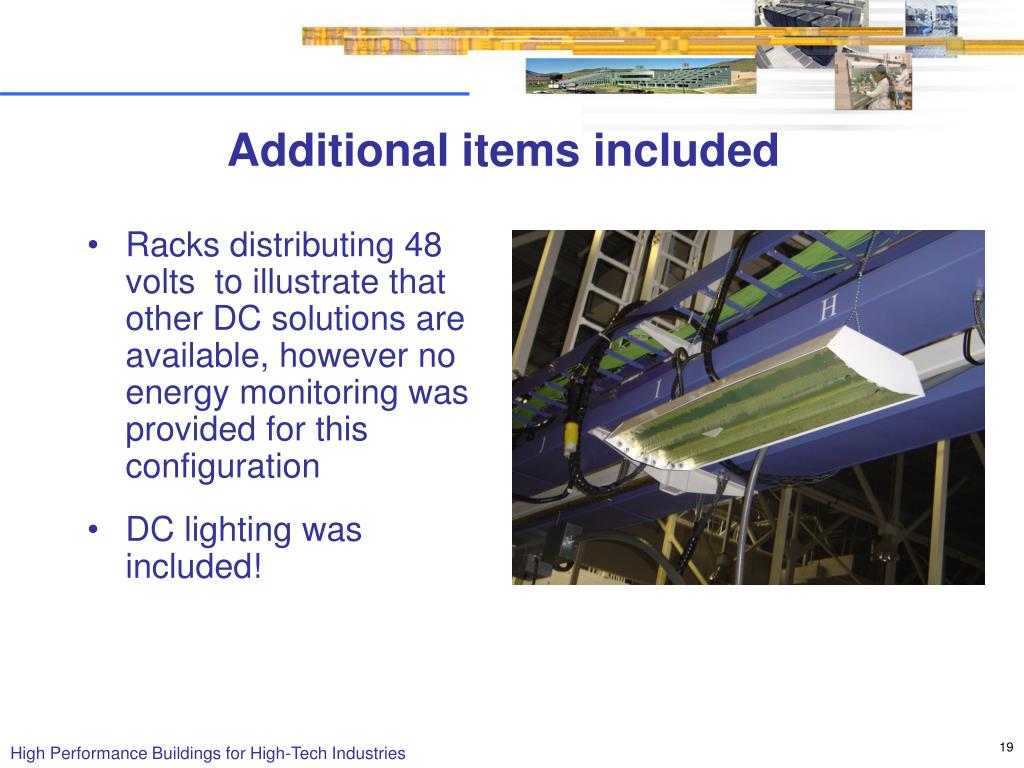 Additional items included

• Racks distributing 48 volts to illustrate that other DC solutions are available, however no energy monitoring was provided for this configuration

• DC lighting was included!

H

I

High Performance Buildings for High-Tech Industries

19